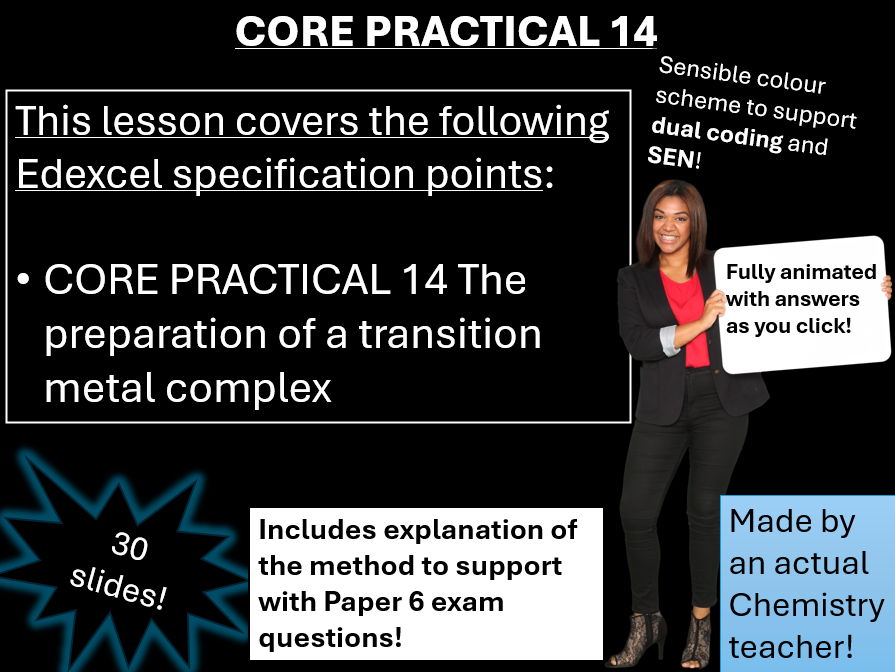 CORE PRACTICAL 14

This lesson covers the following Edexcel specification points:

• CORE PRACTICAL 14 The preparation of a transition metal complex

Sensible colour scheme to support dual coding and SEN!

Fully animated with answers as you click!

30 slides!

Includes explanation of the method to support with Paper 6 exam questions!

Made by an actual Chemistry teacher!